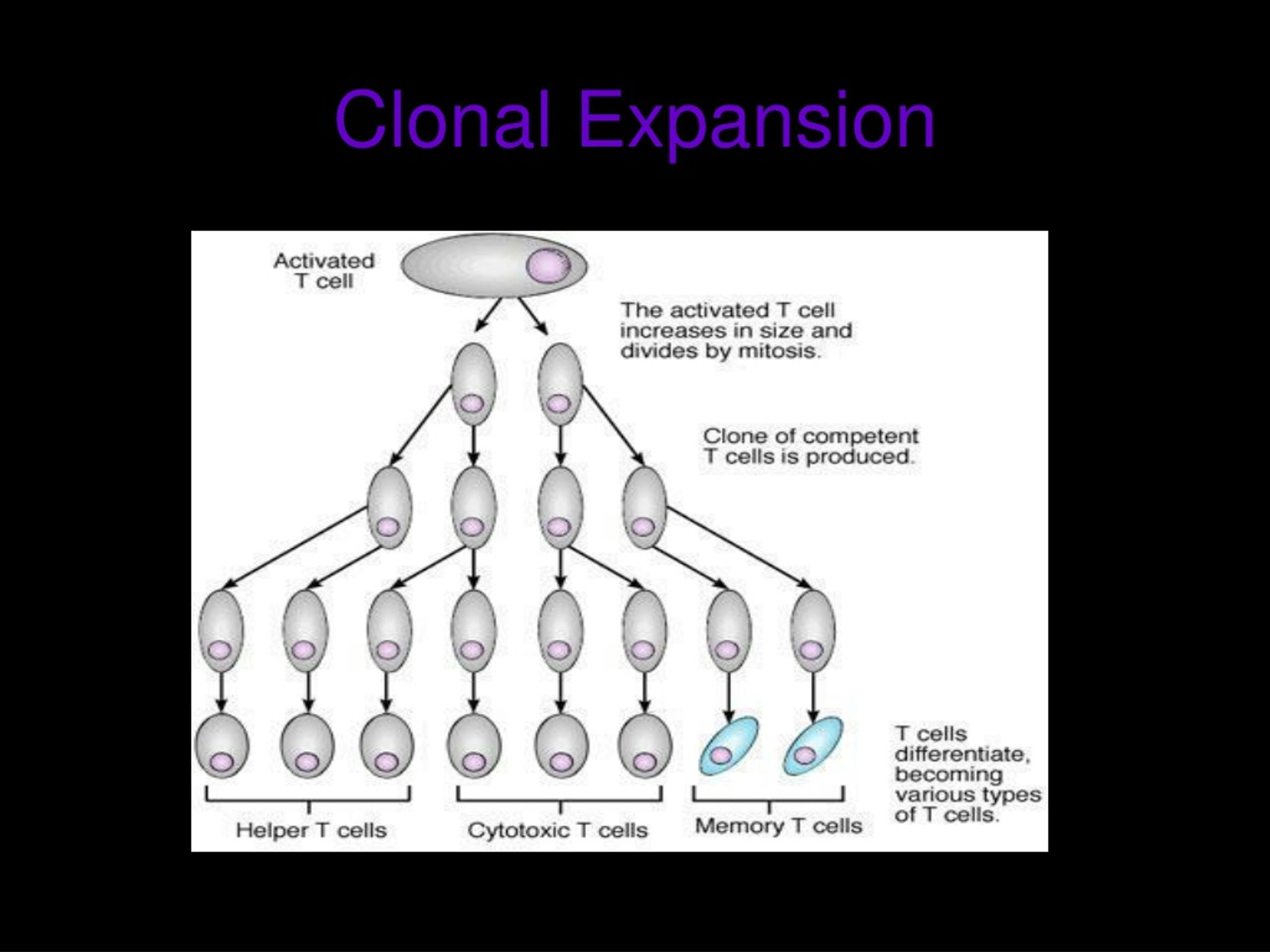 Clonal Expansion

Activated T cell

The activated T cell increases in size and divides by mitosis.

Clone of competent T cells is produced.

T cells differentiate, becoming various types of T cells.

Helper T cells

Cytotoxic T cells

Memory T cells